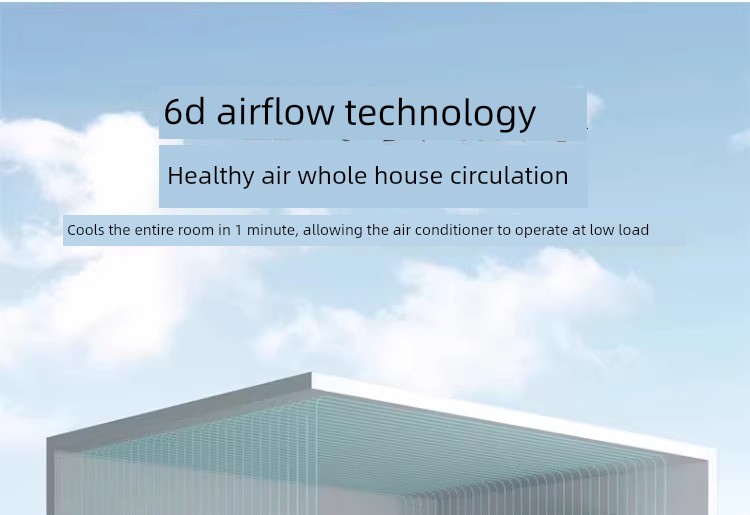 6d airflow technology

Healthy air whole house circulation

Cools the entire room in 1 minute, allowing the air conditioner to operate at low load